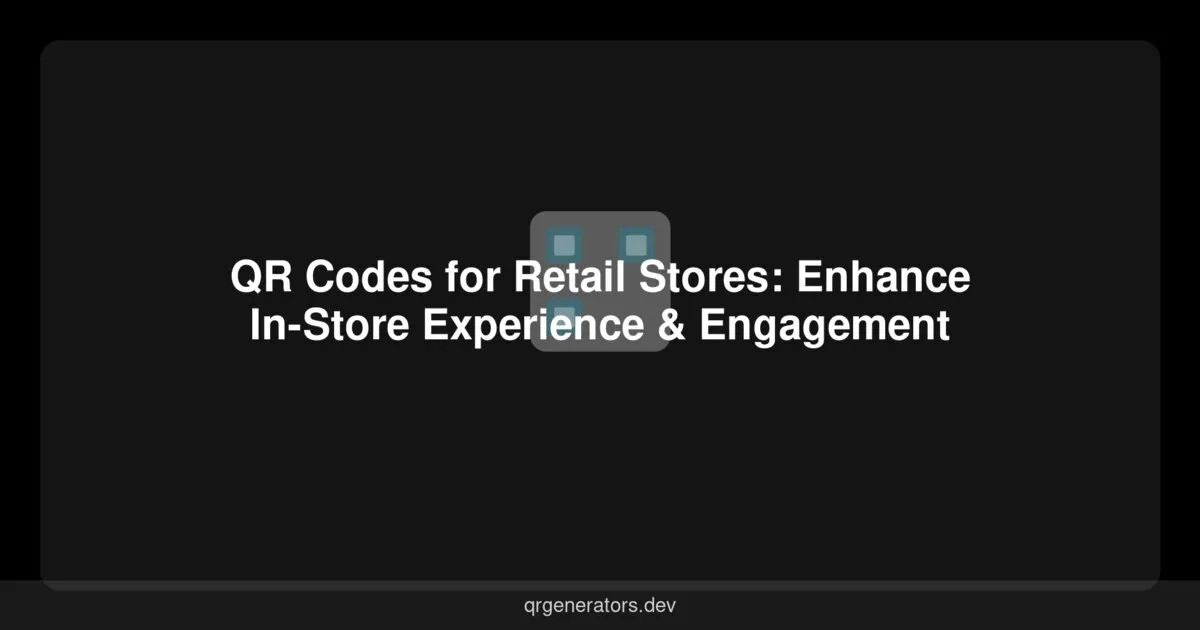 QR Codes for Retail Stores: Enhance In-Store Experience & Engagement

qrgenerators.dev